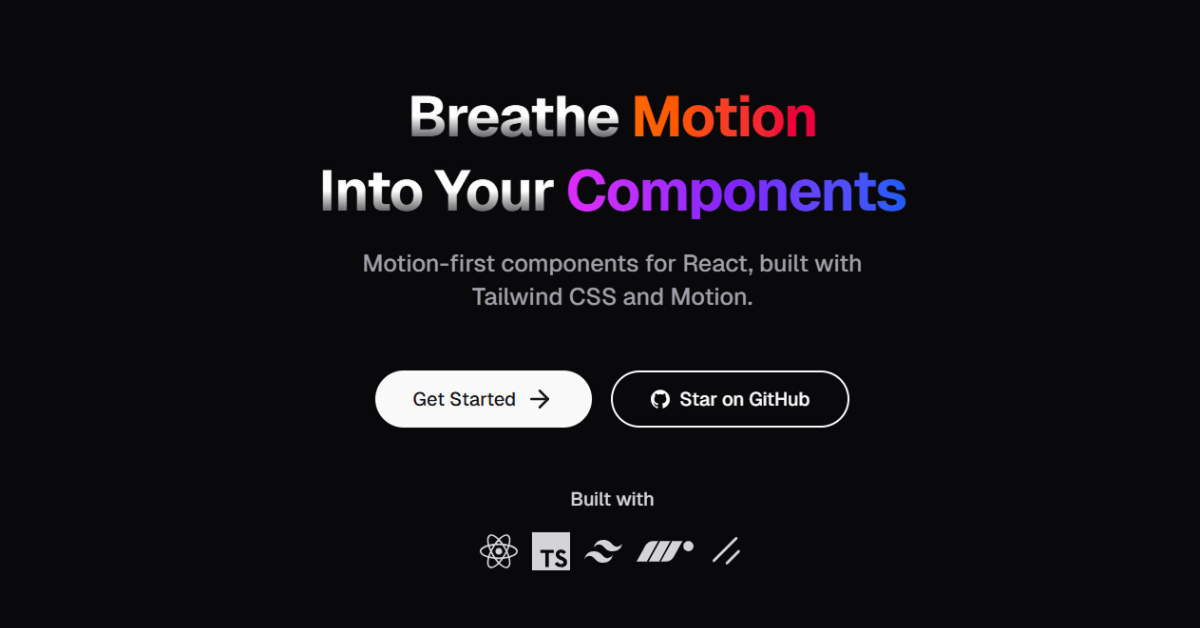 Breathe Motion
Into Your Components

Motion-first components for React, built with Tailwind CSS and Motion.

Get Started

Star on GitHub

Built with

TS